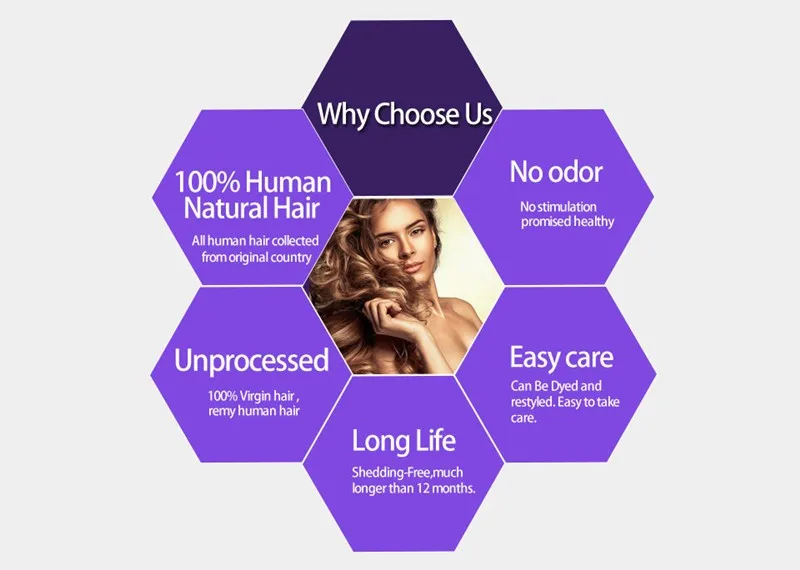 Why Choose Us

100% Human Natural Hair

All human hair collected from original country

No odor

No stimulation promised healthy

Unprocessed

100% Virgin hair , remy human hair

Easy care

Can Be Dyed and restyled. Easy to take care.

Long Life

Shedding-Free,much longer than 12 months.